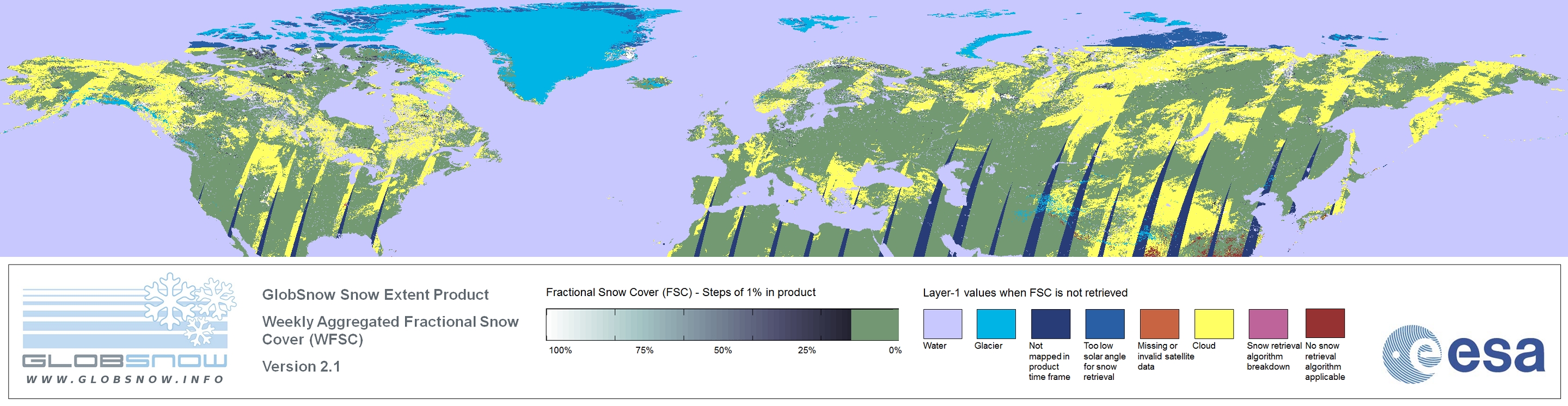 GLOBSNOW
WWW.GLOBSNOW.INFO

GlobSnow Snow Extent Product

Weekly Aggregated Fractional Snow Cover (WFSC)

Version 2.1

Fractional Snow Cover (FSC) - Steps of 1% in product

100% 75% 50% 25% 0%

Layer-1 values when FSC is not retrieved

Water

Glacier

Not mapped in product time frame

Too low solar angle for snow retrieval

Missing or invalid satellite data

Cloud

Snow retrieval algorithm breakdown

No snow retrieval algorithm applicable

esa